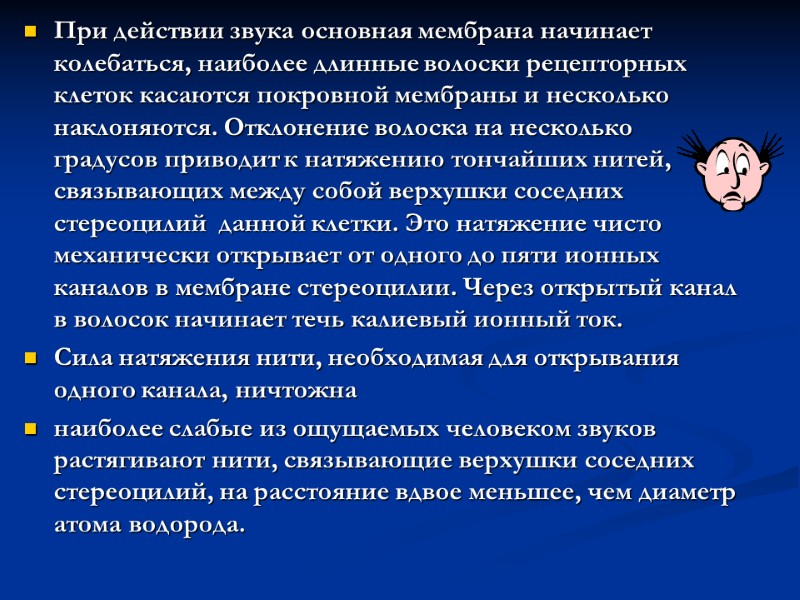 При действии звука основная мембрана начинает колебаться, наиболее длинные волоски рецепторных клеток касаются покровной мембраны и несколько наклоняются. Отклонение волоска на несколько градусов приводит к натяжению тончайших нитей, связывающих между собой верхушки соседних стереоцилий  данной клетки. Это натяжение чисто механически открывает от одного до пяти ионных каналов в мембране стереоцилии. Через открытый канал в волосок начинает течь калиевый ионный ток.

Сила натяжения нити, необходимая для открывания одного канала, ничтожна

наиболее слабые из ощущаемых человеком звуков растягивают нити, связывающие верхушки соседних стереоцилий, на расстояние вдвое меньшее, чем диаметр атома водорода.